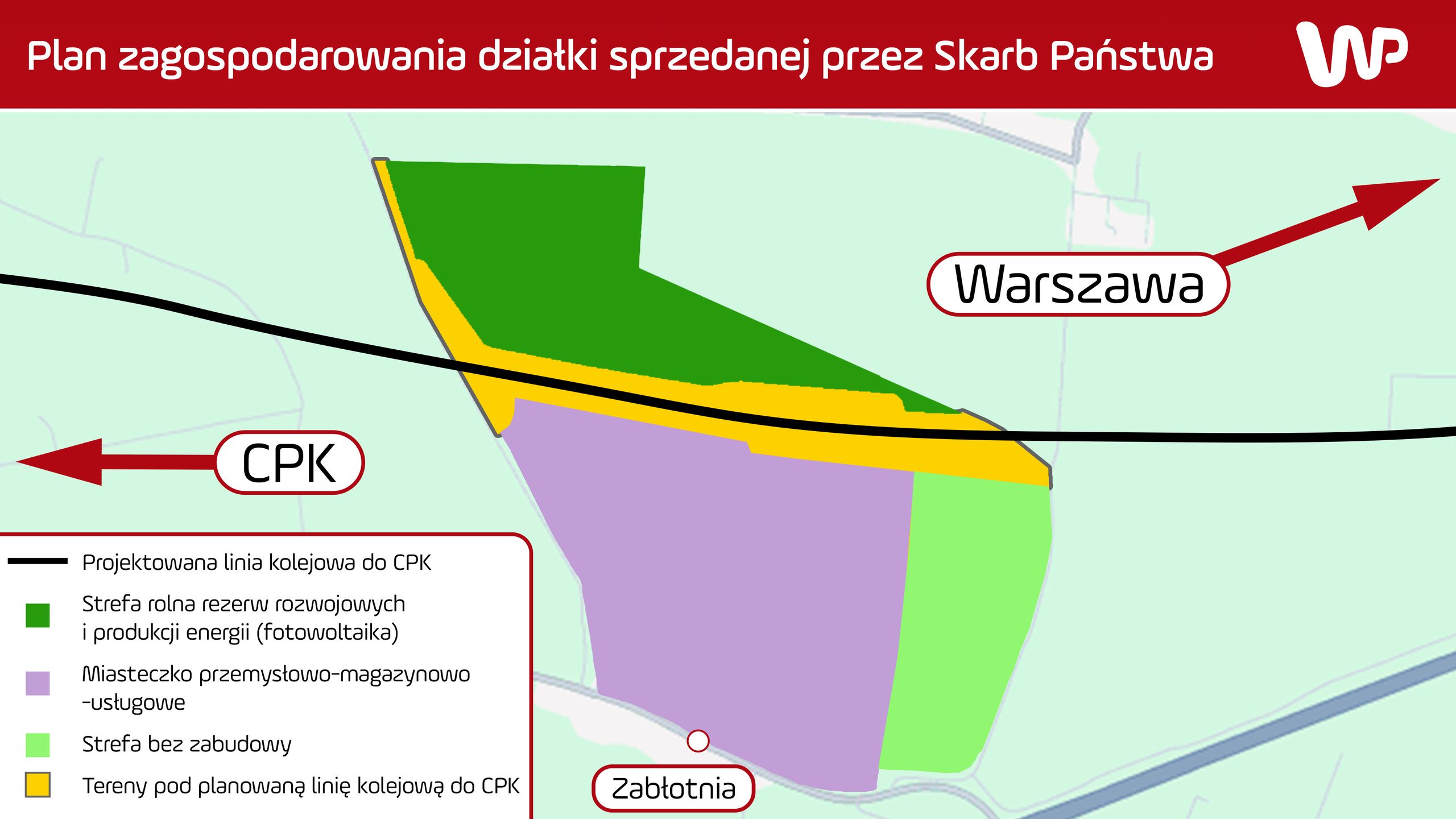 Plan zagospodarowania działki sprzedanej przez Skarb Państwa

WP

Warszawa

CPK

Projektowana linia kolejowa do CPK

Strefa rolna rezerw rozwojowych i produkcji energii (fotowoltaika)

Miasteczko przemysłowo-magazynowo -usługowe

Strefa bez zabudowy

Tereny pod planowaną linię kolejową do CPK

Zabłotnia